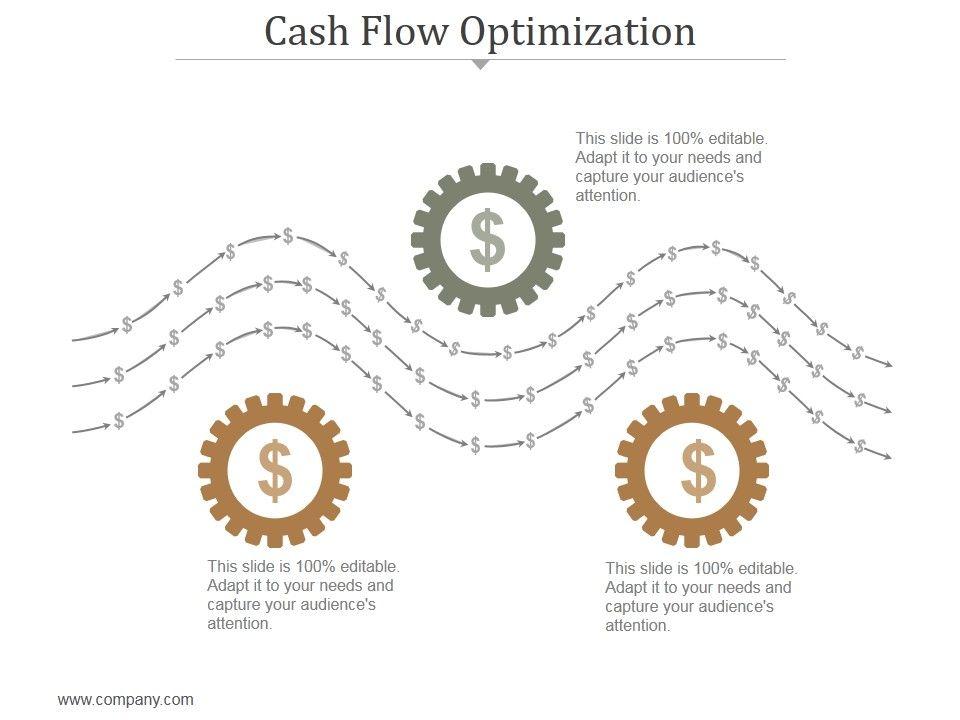 Cash Flow Optimization

This slide is 100% editable. Adapt it to your needs and capture your audience's attention.

$

$

$

This slide is 100% editable. Adapt it to your needs and capture your audience's attention.

This slide is 100% editable. Adapt it to your needs and capture your audience's attention.

www.company.com